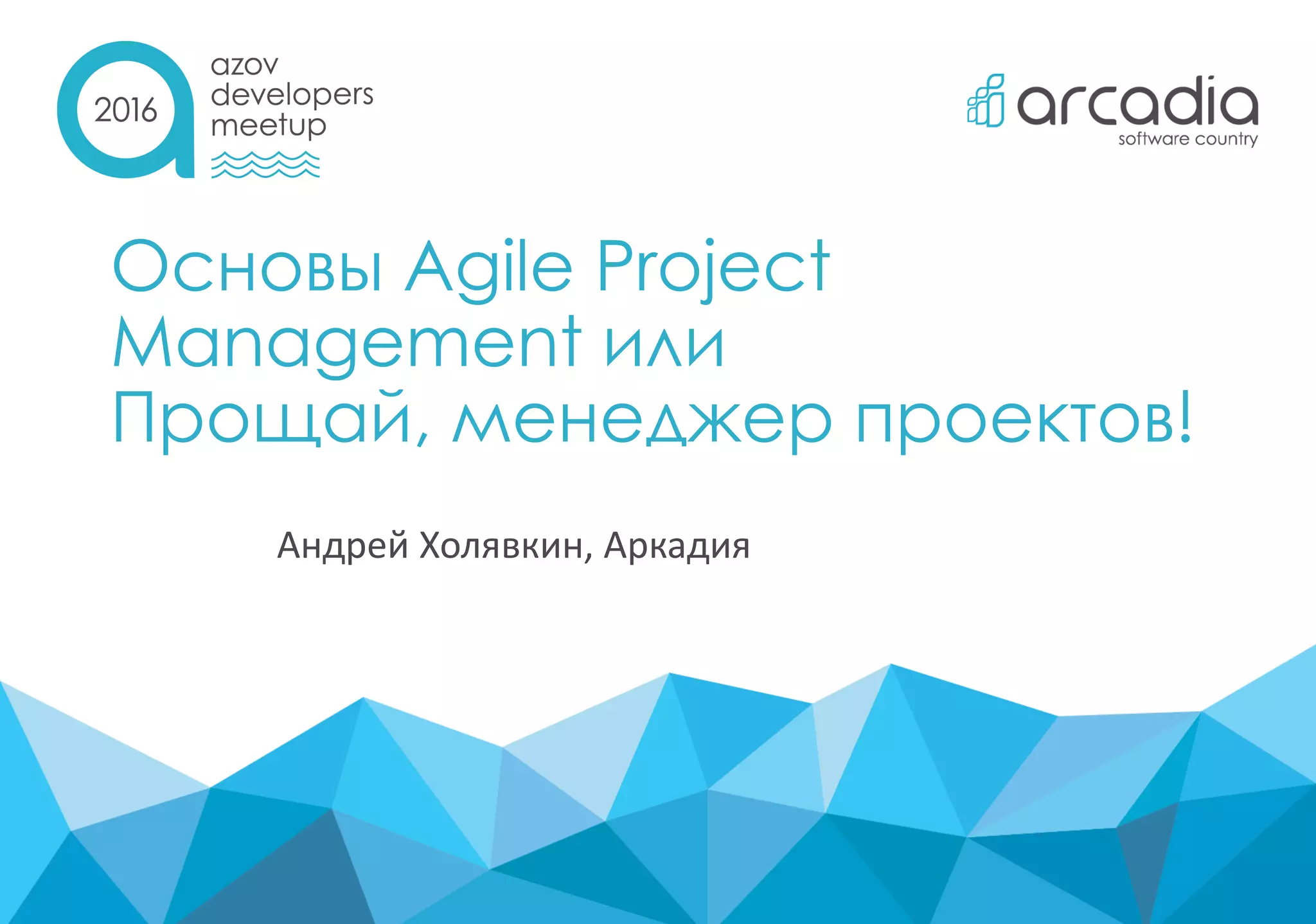 2016
azov
developers
meetup

arcadia
software country

Основы Agile Project Management или Прощай, менеджер проектов!

Андрей Холявкин, Аркадия